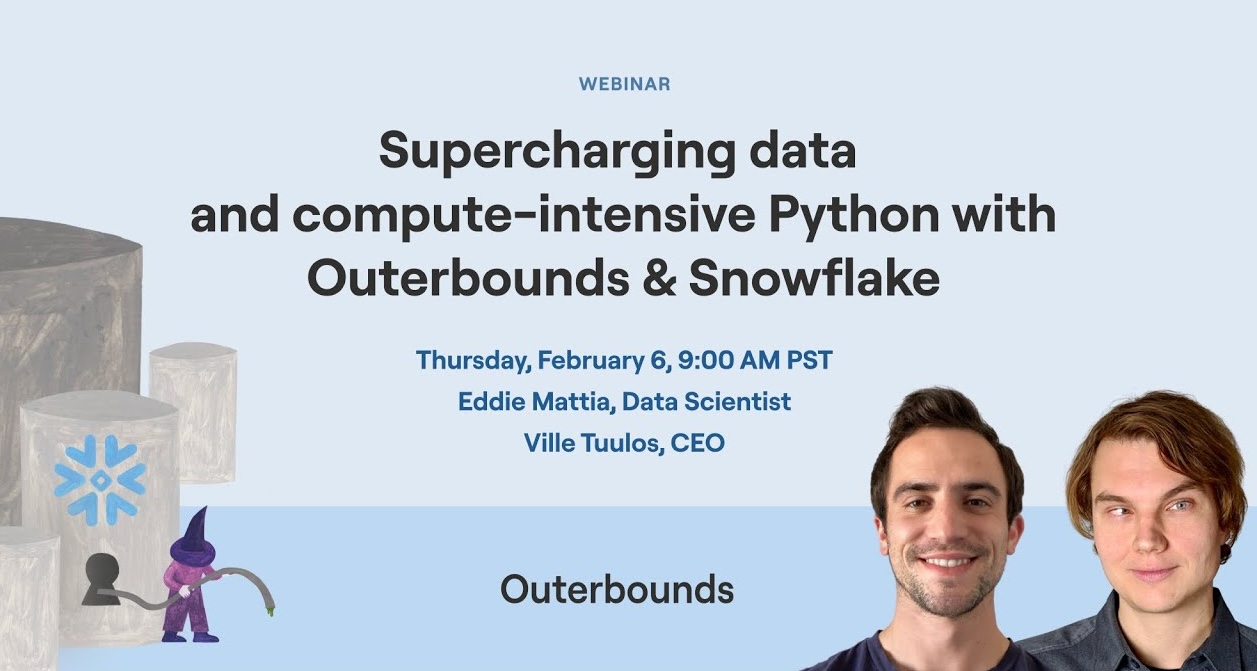 WEBINAR

Supercharging data and compute-intensive Python with Outerbounds & Snowflake

Thursday, February 6, 9:00 AM PST
Eddie Mattia, Data Scientist
Ville Tuulos, CEO

Outerbounds